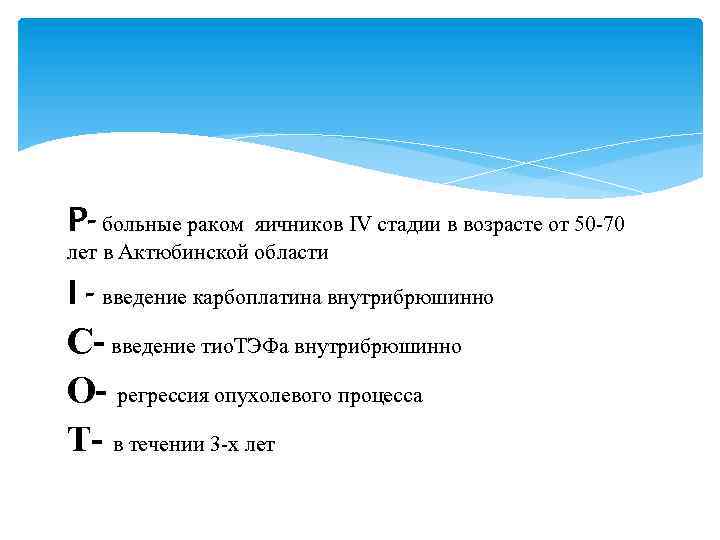 P- больные раком яичников IV стадии в возрасте от 50-70 лет в Актюбинской области

I - введение карбоплатина внутрибрюшинно

C- введение тиоТЭФа внутрибрюшинно

O- регрессия опухолевого процесса

T- в течении 3-х лет